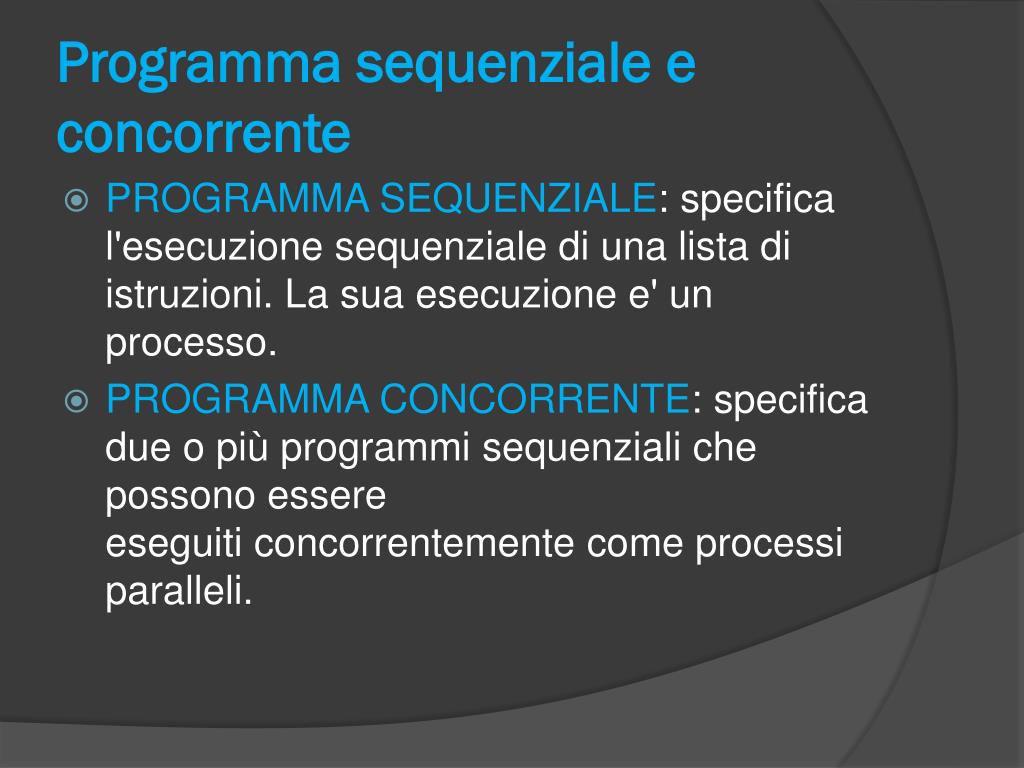 Programma sequenziale e concorrente

PROGRAMMA SEQUENZIALE: specifica l'esecuzione sequenziale di una lista di istruzioni. La sua esecuzione e' un processo.

PROGRAMMA CONCORRENTE: specifica due o più programmi sequenziali che possono essere eseguiti concorrentemente come processi paralleli.